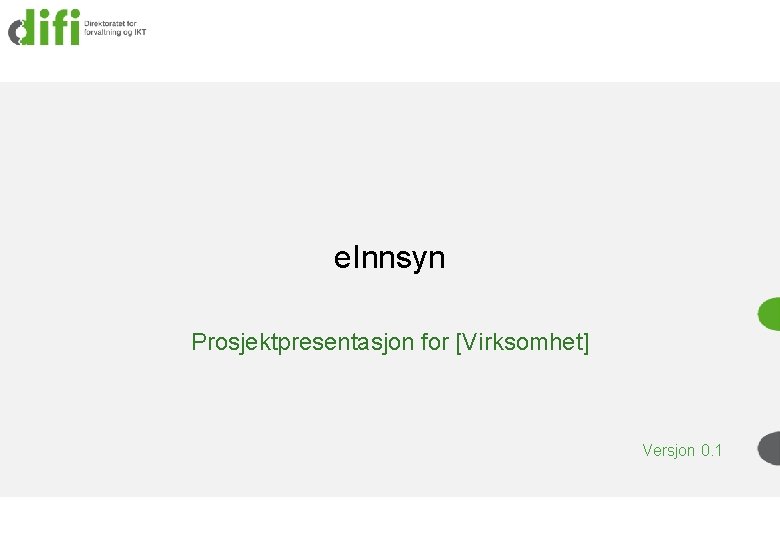 difi Direktoratet for forvaltning og IKT

eInnsyn

Prosjektpresentasjon for [Virksomhet]

Versjon 0.1